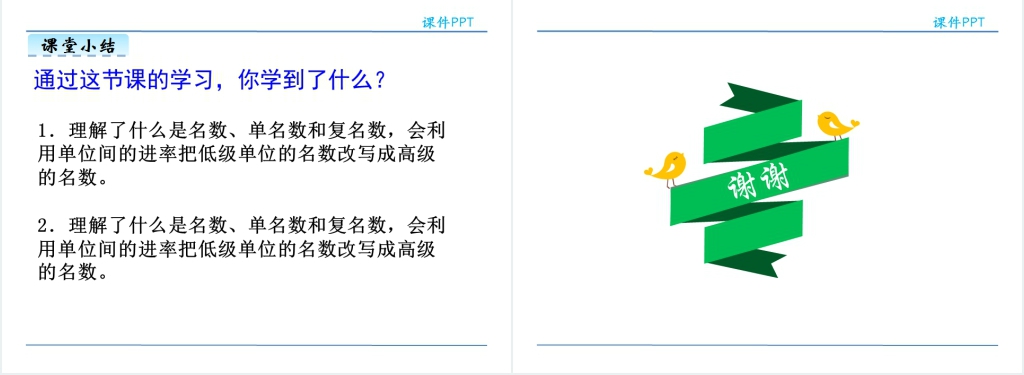 课件PPT

课堂小结

通过这节课的学习，你学到了什么？

1．理解了什么是名数、单名数和复名数，会利用单位间的进率把低级单位的名数改写成高级的名数。

2．理解了什么是名数、单名数和复名数，会利用单位间的进率把低级单位的名数改写成高级的名数。

课件PPT

谢谢